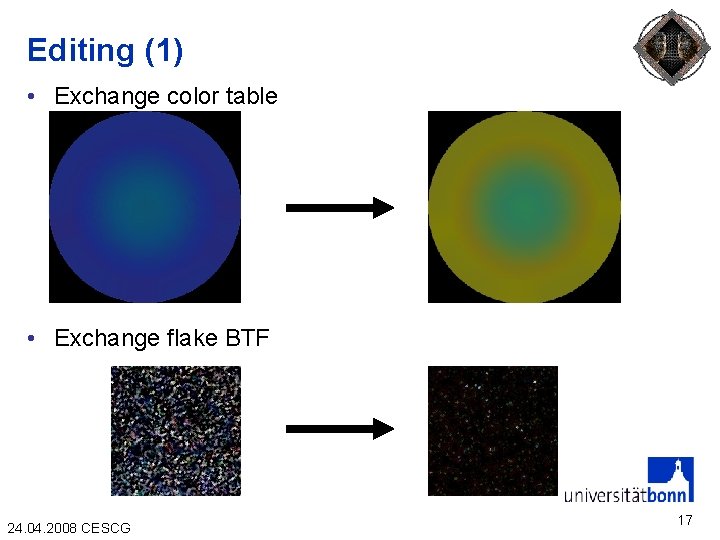 Editing (1)

• Exchange color table

• Exchange flake BTF

universitätbonn

24.04.2008 CESCG

17